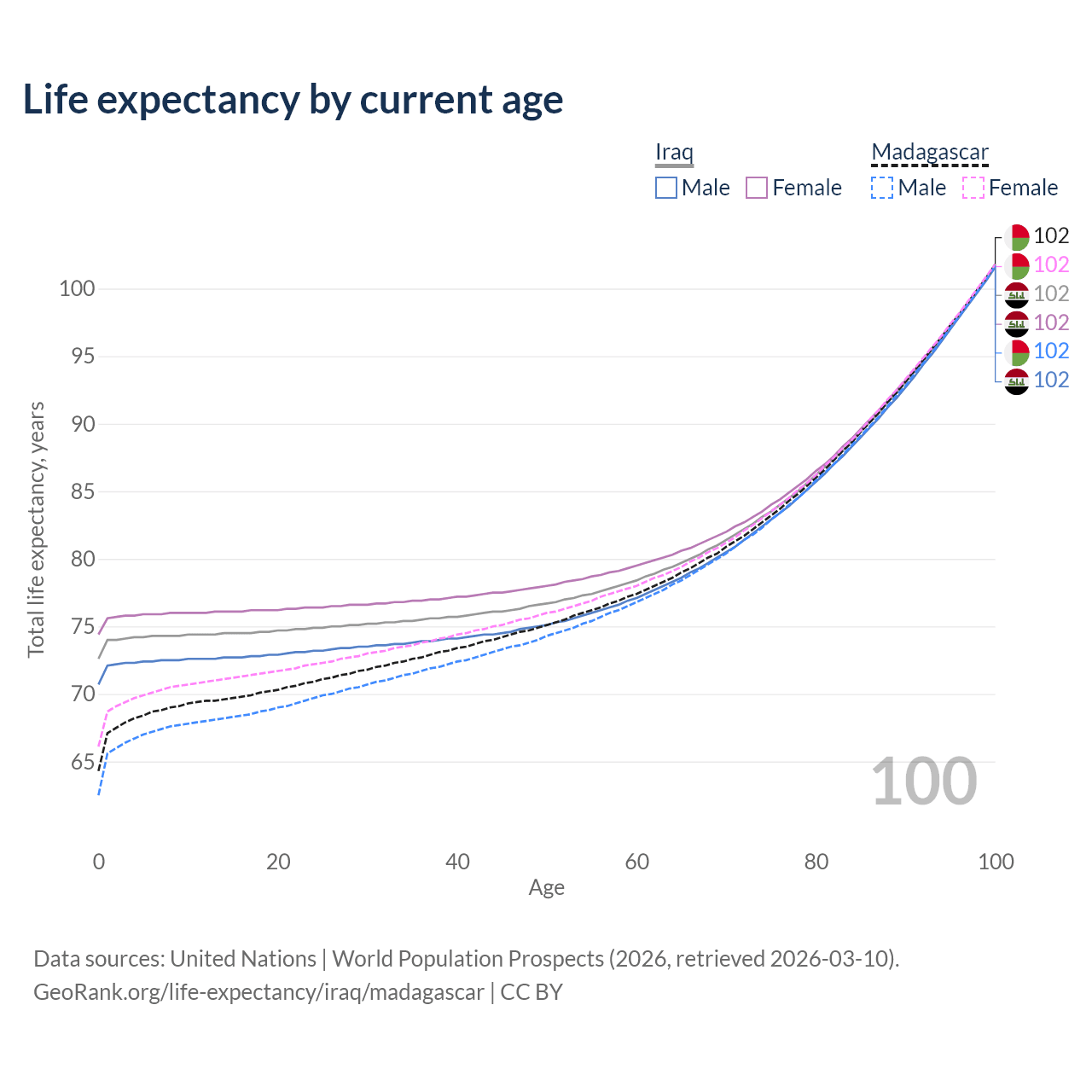 Life expectancy by current age

Iraq
Male Female

Madagascar
Male Female

102
102
102
102
102
102

100
95
90
85
80
75
70
65

Total life expectancy, years

100

0 20 40 60 80 100
Age

Data sources: United Nations | World Population Prospects (2026, retrieved 2026-03-10).
GeoRank.org/life-expectancy/iraq/madagascar | CC BY